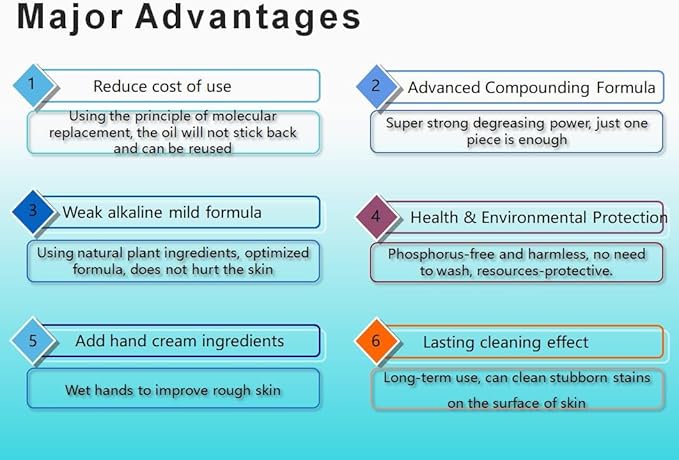 Major Advantages

1 Reduce cost of use

Using the principle of molecular replacement, the oil will not stick back and can be reused

2 Advanced Compounding Formula

Super strong degreasing power, just one piece is enough

3 Weak alkaline mild formula

Using natural plant ingredients, optimized formula, does not hurt the skin

4 Health & Environmental Protection

Phosphorus-free and harmless, no need to wash, resources-protective.

5 Add hand cream ingredients

Wet hands to improve rough skin

6 Lasting cleaning effect

Long-term use, can clean stubborn stains on the surface of skin